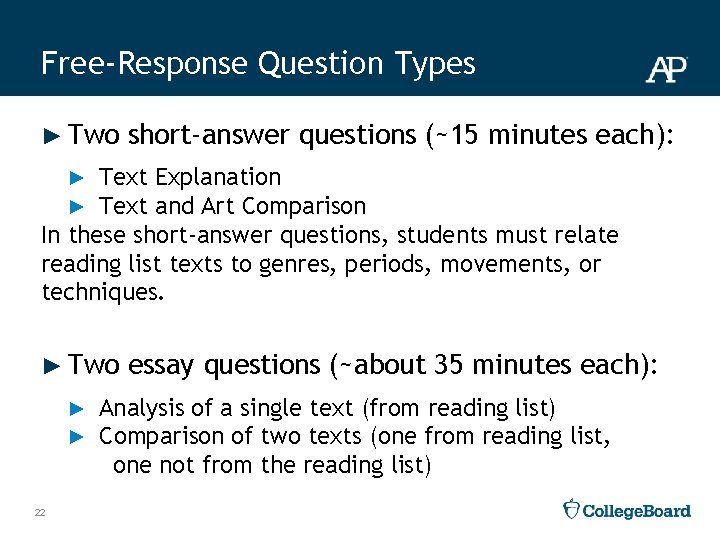 Free-Response Question Types

AP

► Two short-answer questions (~15 minutes each):

► Text Explanation
► Text and Art Comparison

In these short-answer questions, students must relate reading list texts to genres, periods, movements, or techniques.

► Two essay questions (~about 35 minutes each):

► Analysis of a single text (from reading list)
► Comparison of two texts (one from reading list, one not from the reading list)

22

CollegeBoard